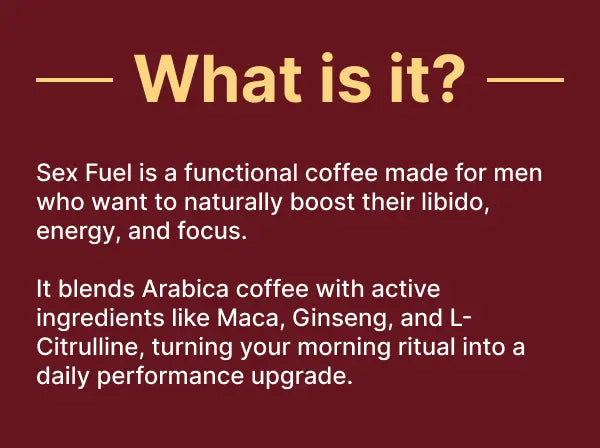 What is it?

Sex Fuel is a functional coffee made for men who want to naturally boost their libido, energy, and focus.

It blends Arabica coffee with active ingredients like Maca, Ginseng, and L-Citrulline, turning your morning ritual into a daily performance upgrade.